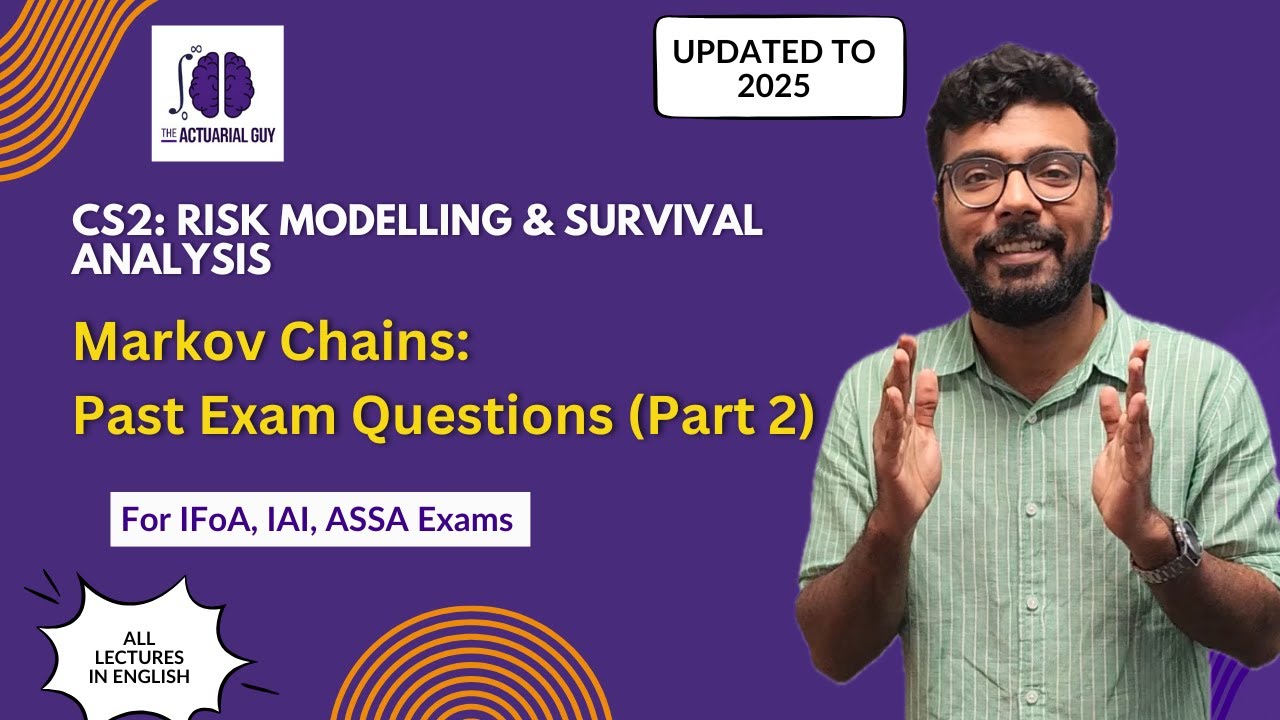 THE ACTUARIAL GUY

UPDATED TO 2025

CS2: RISK MODELLING & SURVIVAL ANALYSIS

Markov Chains:
Past Exam Questions (Part 2)

For IFoA, IAI, ASSA Exams

ALL LECTURES IN ENGLISH